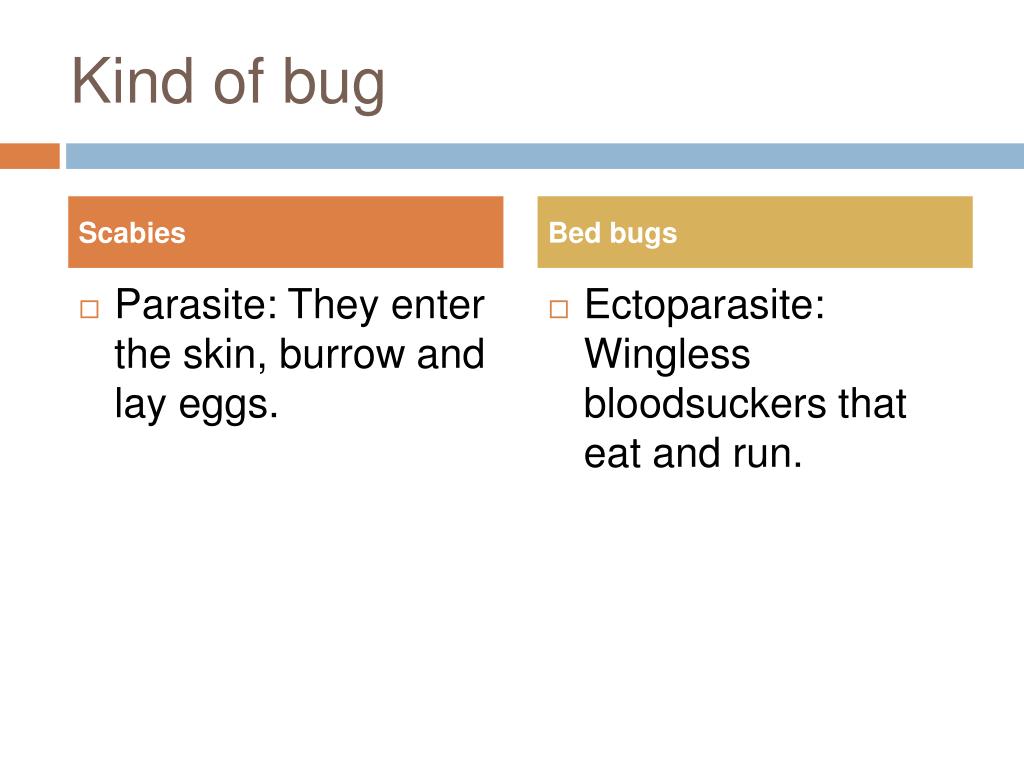 Kind of bug

Scabies

□ Parasite: They enter the skin, burrow and lay eggs.

Bed bugs

□ Ectoparasite: Wingless bloodsuckers that eat and run.